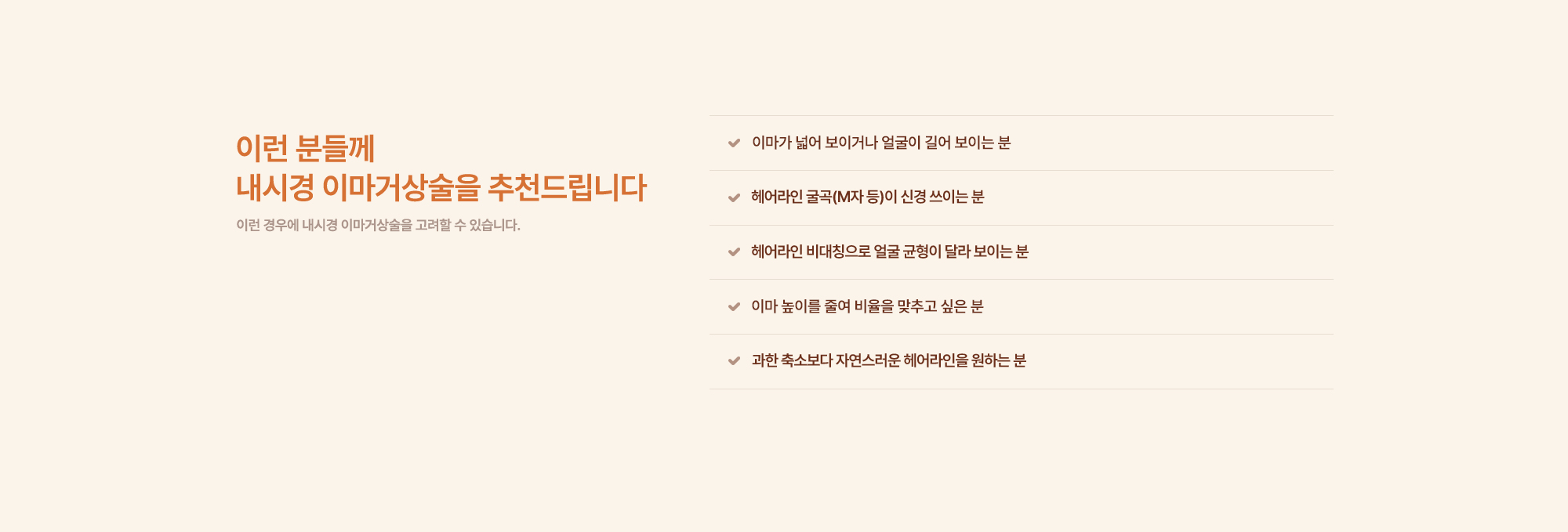 이런 분들께
내시경 이마거상술을 추천드립니다

이런 경우에 내시경 이마거상술을 고려할 수 있습니다.

이마가 넓어 보이거나 얼굴이 길어 보이는 분

헤어라인 굴곡(M자 등)이 신경 쓰이는 분

헤어라인 비대칭으로 얼굴 균형이 달라 보이는 분

이마 높이를 줄여 비율을 맞추고 싶은 분

과한 축소보다 자연스러운 헤어라인을 원하는 분